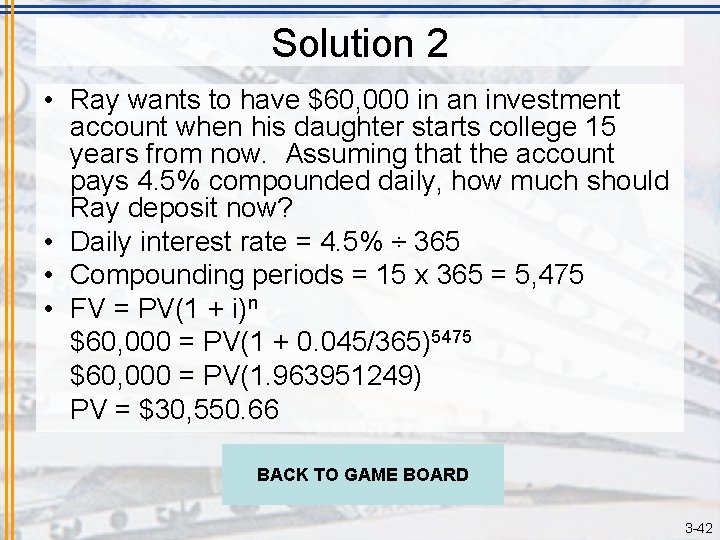 Solution 2

• Ray wants to have \$60,000 in an investment account when his daughter starts college 15 years from now. Assuming that the account pays 4.5% compounded daily, how much should Ray deposit now?
• Daily interest rate = 4.5% ÷ 365
• Compounding periods = 15 x 365 = 5,475
• $FV = PV(1 + i)^n$
$\$60,000 = PV(1 + 0.045/365)^{5475}$
$\$60,000 = PV(1.963951249)$
$PV = \$30,550.66$

BACK TO GAME BOARD

3-42